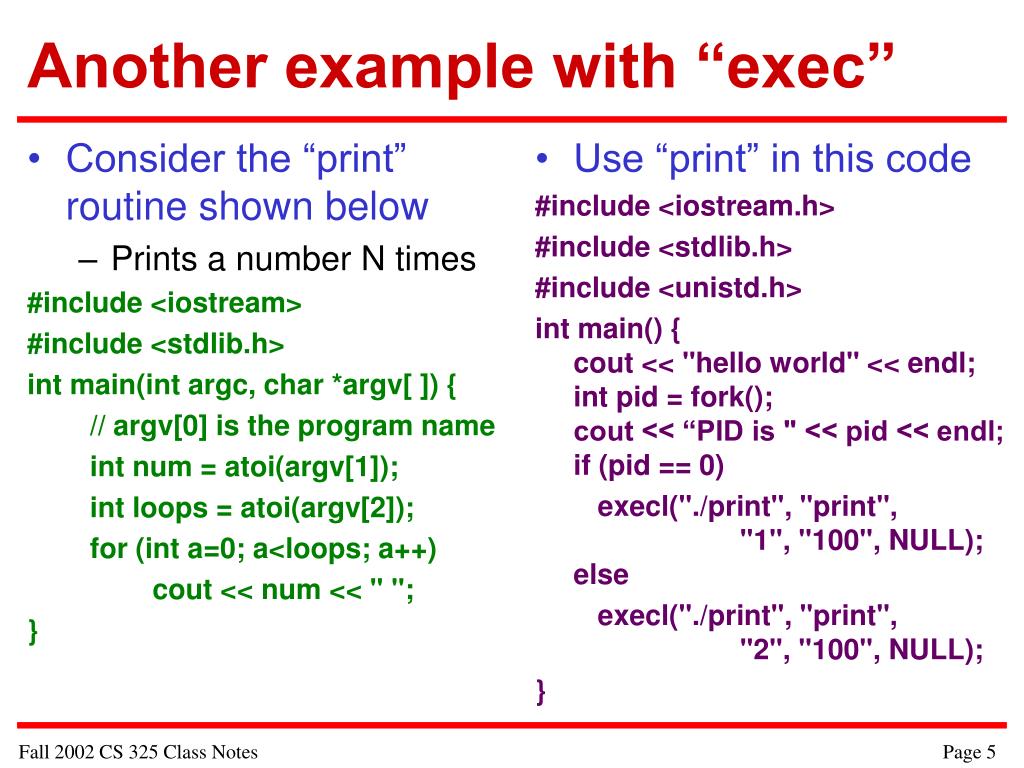 Another example with “exec”

• Consider the “print” routine shown below
– Prints a number N times

#include <iostream>
#include <stdlib.h>
int main(int argc, char *argv[ ]) {
// argv[0] is the program name
int num = atoi(argv[1]);
int loops = atoi(argv[2]);
for (int a=0; a<loops; a++)
cout << num << " ";
}

• Use “print” in this code

#include <iostream.h>
#include <stdlib.h>
#include <unistd.h>
int main() {
cout << "hello world" << endl;
int pid = fork();
cout << “PID is " << pid << endl;
if (pid == 0)
execl("./print", "print",
"1", "100", NULL);
else
execl("./print", "print",
"2", "100", NULL);
}

Fall 2002 CS 325 Class Notes

Page 5